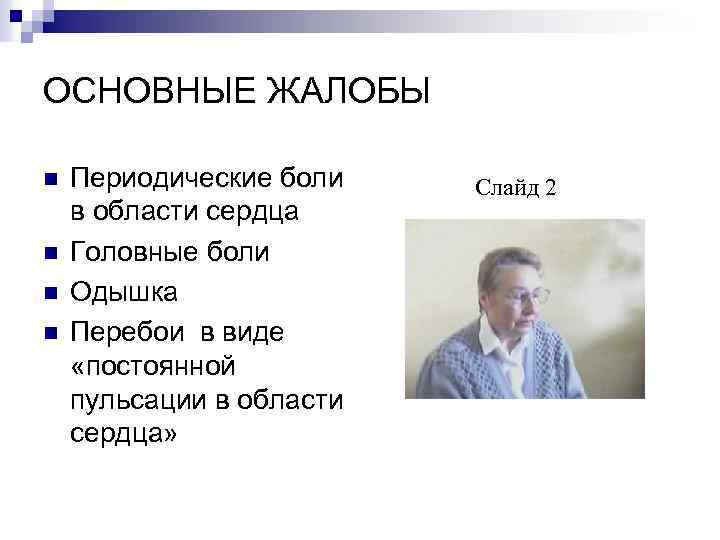 ОСНОВНЫЕ ЖАЛОБЫ

- Периодические боли в области сердца
- Головные боли
- Одышка
- Перебои в виде «постоянной пульсации в области сердца»

Слайд 2